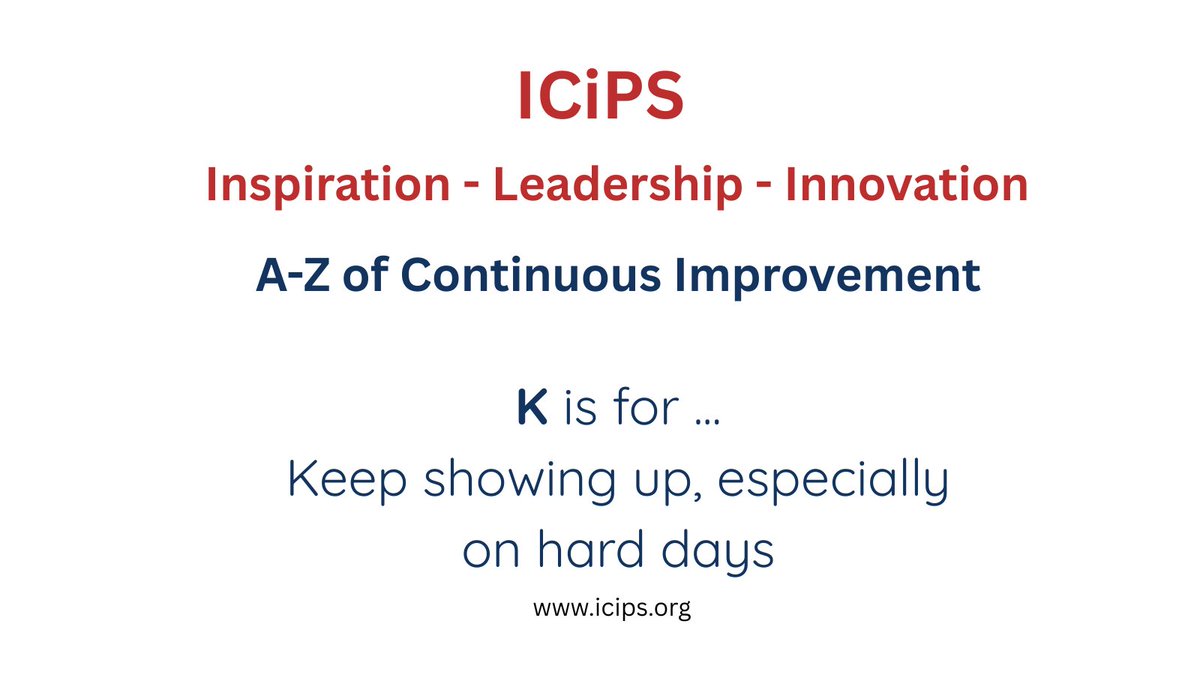 ICiPS

Inspiration - Leadership - Innovation

A-Z of Continuous Improvement

K is for ...
Keep showing up, especially on hard days

www.icips.org